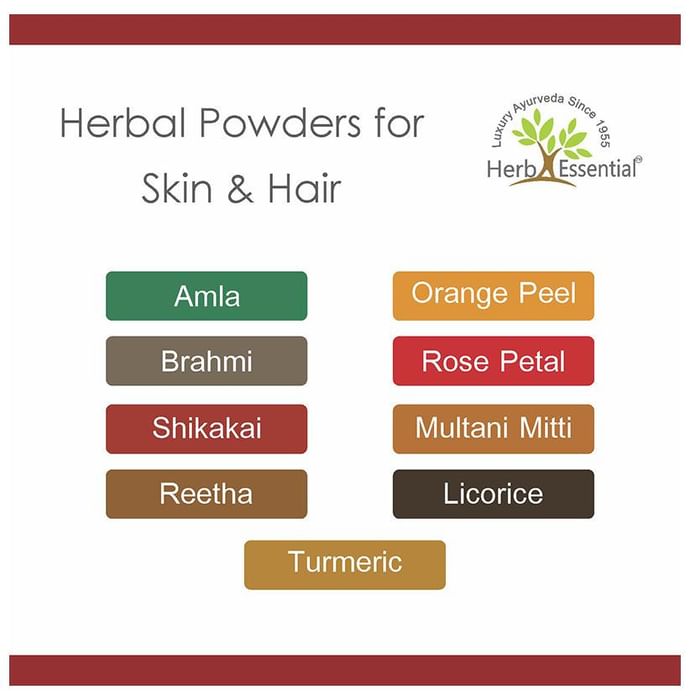 Herbal Powders for Skin & Hair

Luxury Ayurveda Since 1955
Herb Essential®

Amla

Brahmi

Shikakai

Reetha

Orange Peel

Rose Petal

Multani Mitti

Licorice

Turmeric